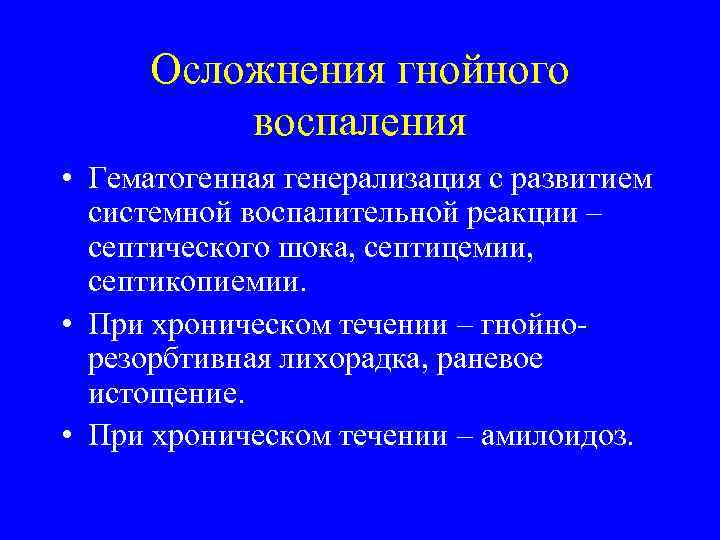 Осложнения гнойного воспаления

• Гематогенная генерализация с развитием системной воспалительной реакции – септического шока, септицемии, септикопиемии.

• При хроническом течении – гнойно-резорбтивная лихорадка, раневое истощение.

• При хроническом течении – амилоидоз.